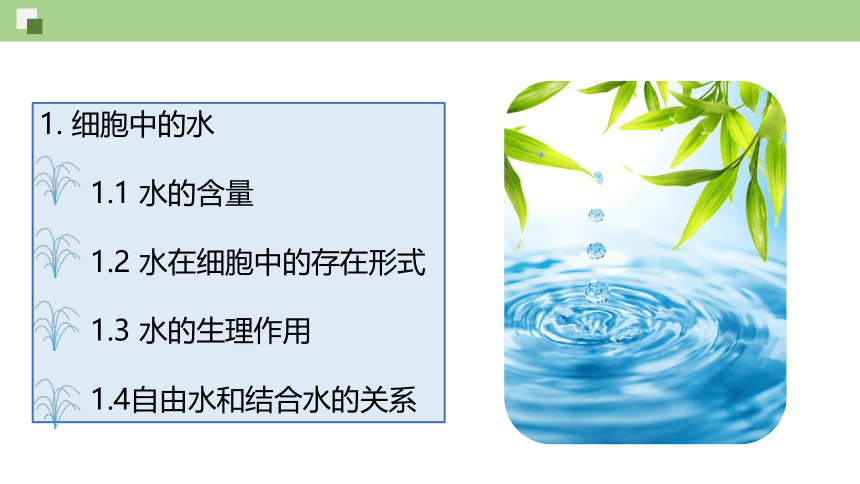 1. 细胞中的水

1.1 水的含量

1.2 水在细胞中的存在形式

1.3 水的生理作用

1.4自由水和结合水的关系